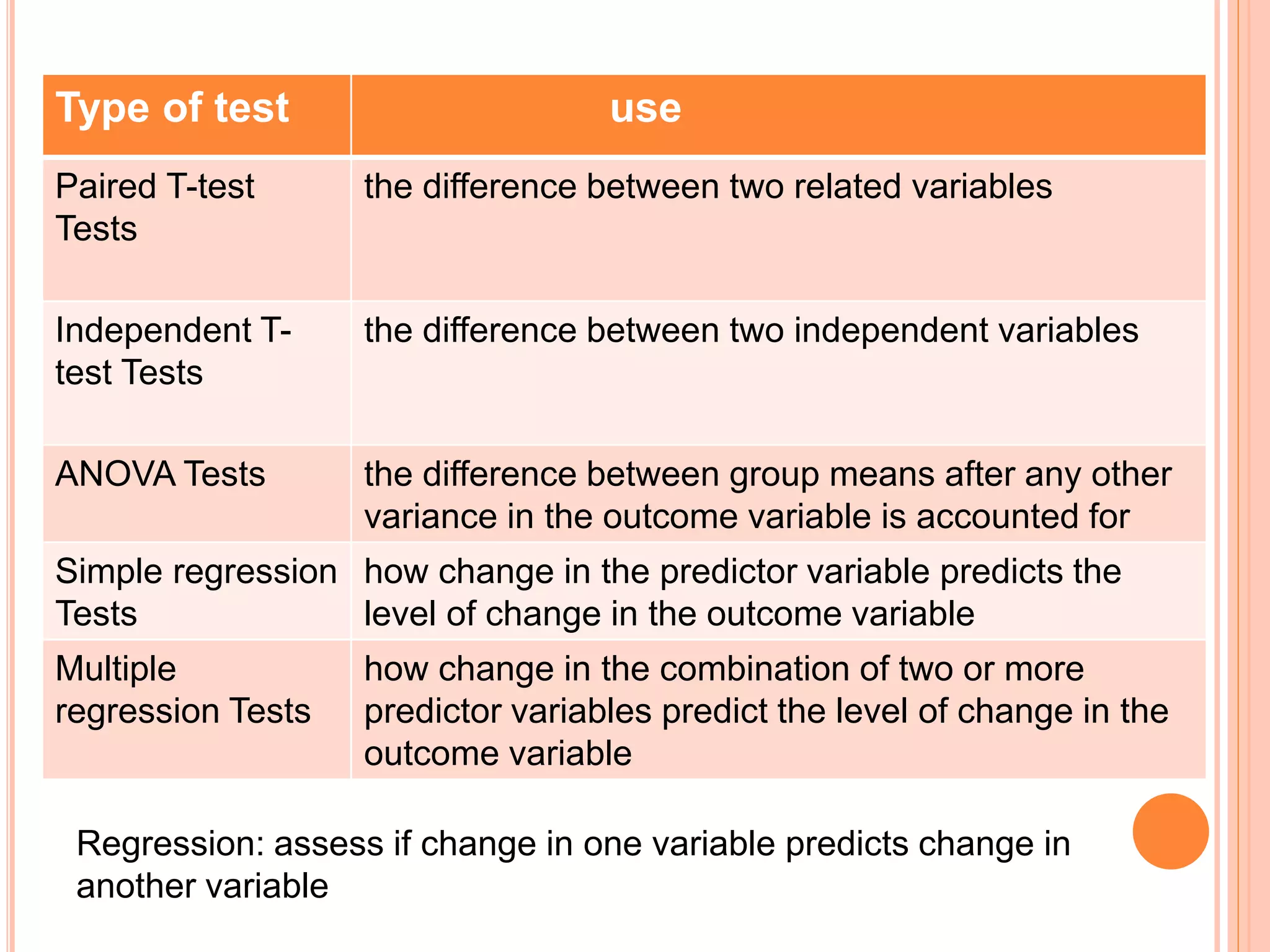 | Type of test | use |
|---|---|
| Paired T-test Tests | the difference between two related variables |
| Independent T-test Tests | the difference between two independent variables |
| ANOVA Tests | the difference between group means after any other variance in the outcome variable is accounted for |
| Simple regression Tests | how change in the predictor variable predicts the level of change in the outcome variable |
| Multiple regression Tests | how change in the combination of two or more predictor variables predict the level of change in the outcome variable |

Regression: assess if change in one variable predicts change in another variable